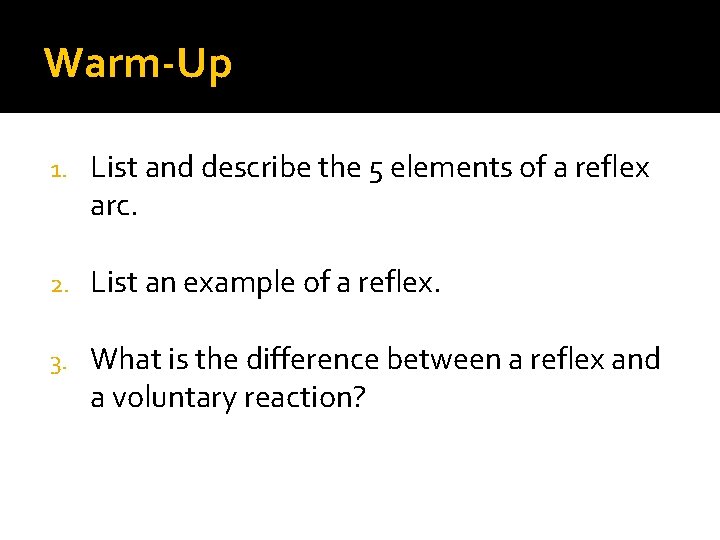 Warm-Up

1. List and describe the 5 elements of a reflex arc.

2. List an example of a reflex.

3. What is the difference between a reflex and a voluntary reaction?